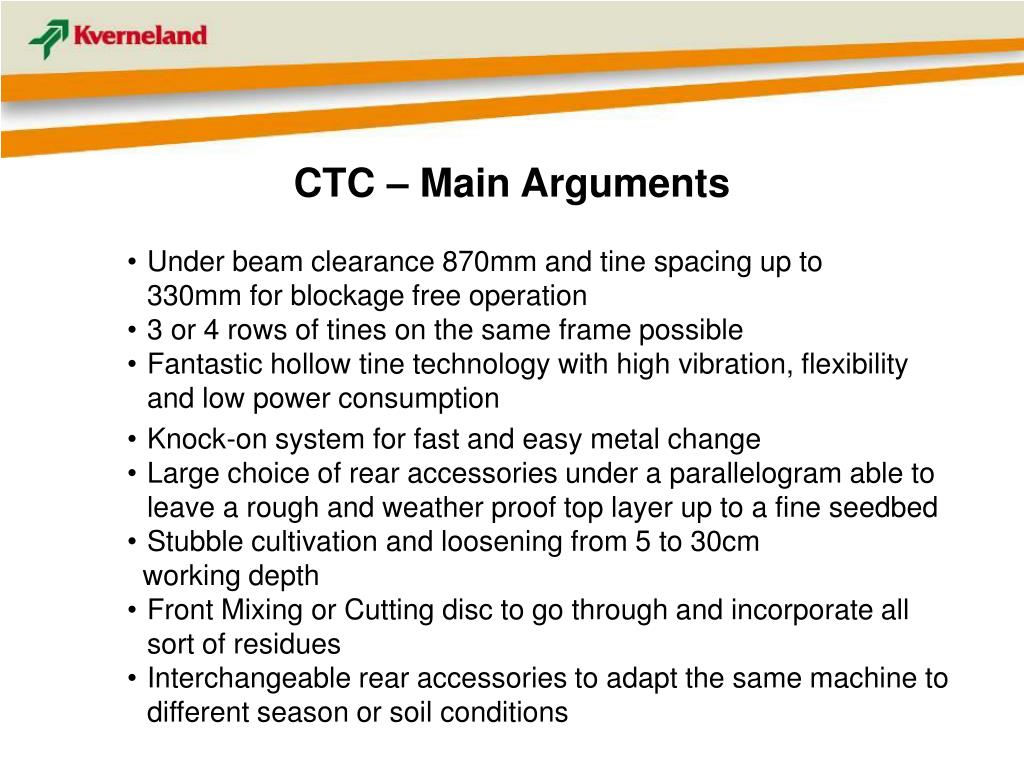 Kverneland

CTC – Main Arguments

• Under beam clearance 870mm and tine spacing up to 330mm for blockage free operation
• 3 or 4 rows of tines on the same frame possible
• Fantastic hollow tine technology with high vibration, flexibility and low power consumption
• Knock-on system for fast and easy metal change
• Large choice of rear accessories under a parallelogram able to leave a rough and weather proof top layer up to a fine seedbed
• Stubble cultivation and loosening from 5 to 30cm working depth
• Front Mixing or Cutting disc to go through and incorporate all sort of residues
• Interchangeable rear accessories to adapt the same machine to different season or soil conditions